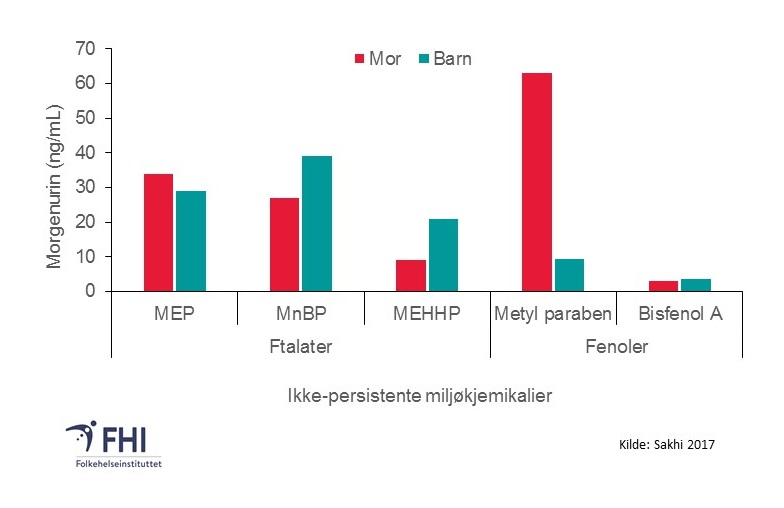 Mor Barn

Morgenurin (ng/mL)

70
60
50
40
30
20
10
0

MEP MnBP MEHHP Metyl paraben Bisfenol A

Ftalater Fenoler

Ikke-persistente miljøkjemikalier

FHI
Folkehelseinstituttet

Kilde: Sakhi 2017